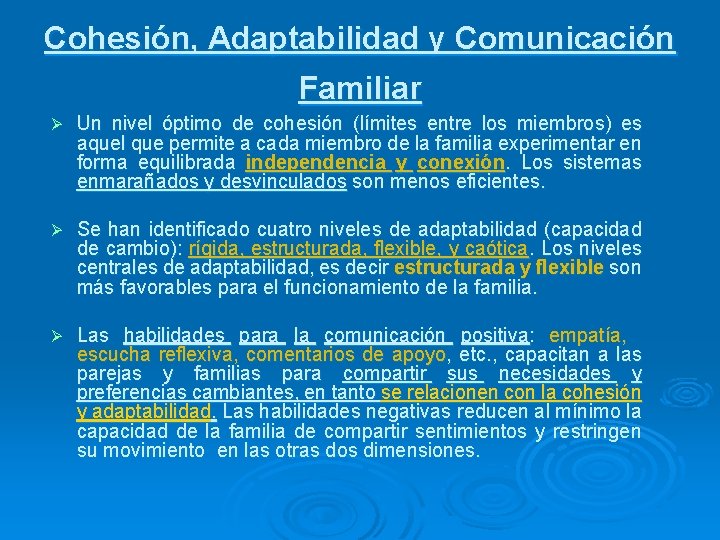 Cohesión, Adaptabilidad y Comunicación Familiar

➢ Un nivel óptimo de cohesión (límites entre los miembros) es aquel que permite a cada miembro de la familia experimentar en forma equilibrada independencia y conexión. Los sistemas enmarañados y desvinculados son menos eficientes.

➢ Se han identificado cuatro niveles de adaptabilidad (capacidad de cambio): rígida, estructurada, flexible, y caótica. Los niveles centrales de adaptabilidad, es decir estructurada y flexible son más favorables para el funcionamiento de la familia.

➢ Las habilidades para la comunicación positiva: empatía, escucha reflexiva, comentarios de apoyo, etc., capacitan a las parejas y familias para compartir sus necesidades y preferencias cambiantes, en tanto se relacionen con la cohesión y adaptabilidad. Las habilidades negativas reducen al mínimo la capacidad de la familia de compartir sentimientos y restringen su movimiento en las otras dos dimensiones.